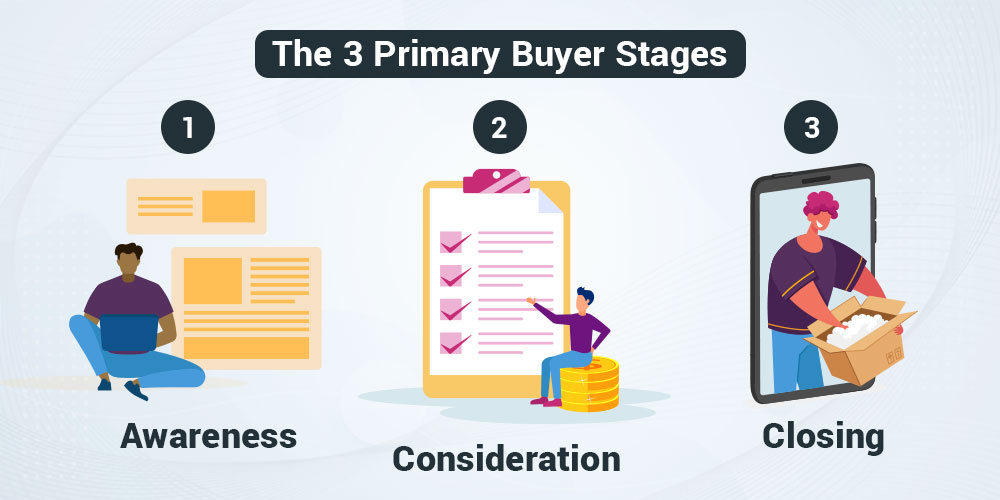 The 3 Primary Buyer Stages

1

Awareness

2

Consideration

3

Closing